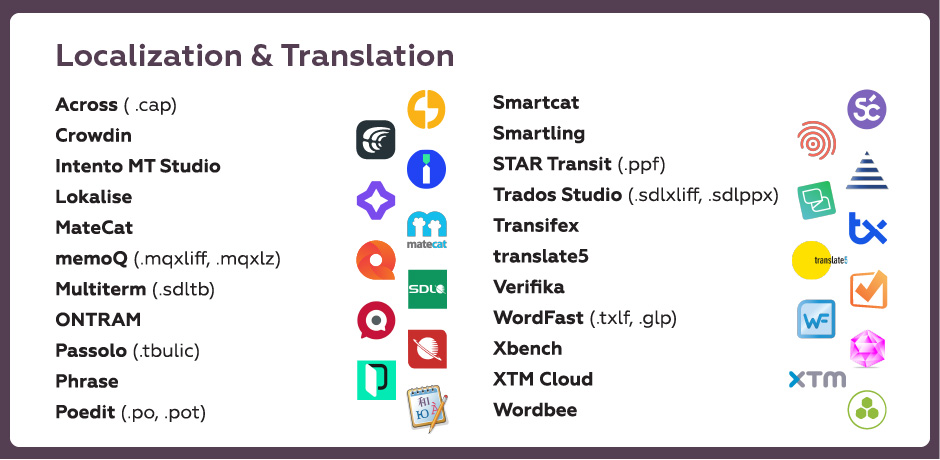 Localization & Translation

Across ( .cap)
Crowdin
Intento MT Studio
Lokalise
MateCat
memoQ (.mqxliff, .mqxlz)
Multiterm (.sdltb)
ONTRAM
Passolo (.tbulic)
Phrase
Poedit (.po, .pot)

matecat

SDL

Smartcat
Smartling
STAR Transit (.ppf)
Trados Studio (.sdlxliff, .sdlppx)
Transifex
translate5
Verifika
WordFast (.txlf, .glp)
Xbench
XTM Cloud
Wordbee

tx

translate5

WF

XTM